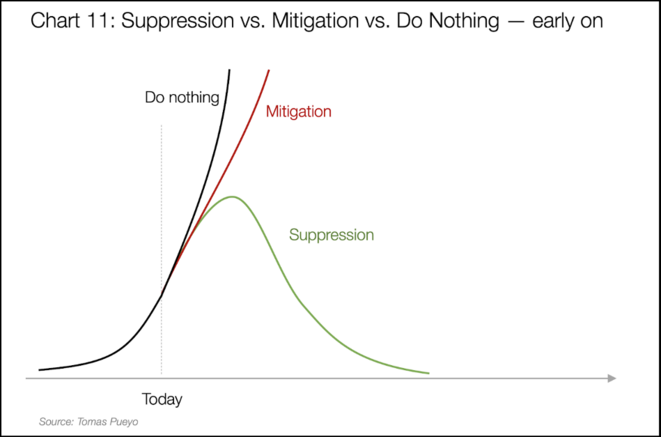 Chart 11: Suppression vs. Mitigation vs. Do Nothing — early on

Do nothing

Mitigation

Suppression

Today

Source: Tomas Pueyo